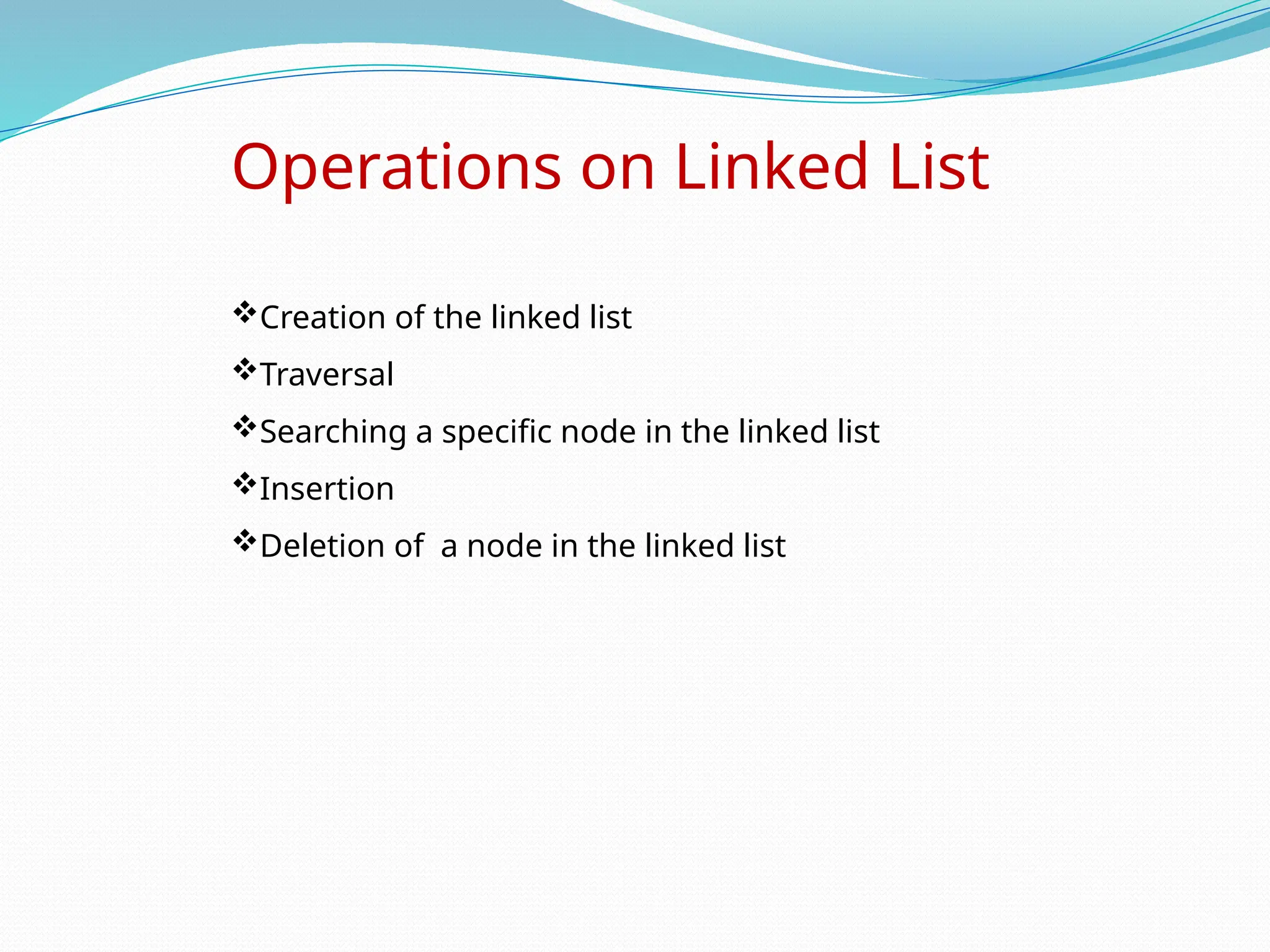 Operations on Linked List

❖Creation of the linked list

❖Traversal

❖Searching a specific node in the linked list

❖Insertion

❖Deletion of a node in the linked list